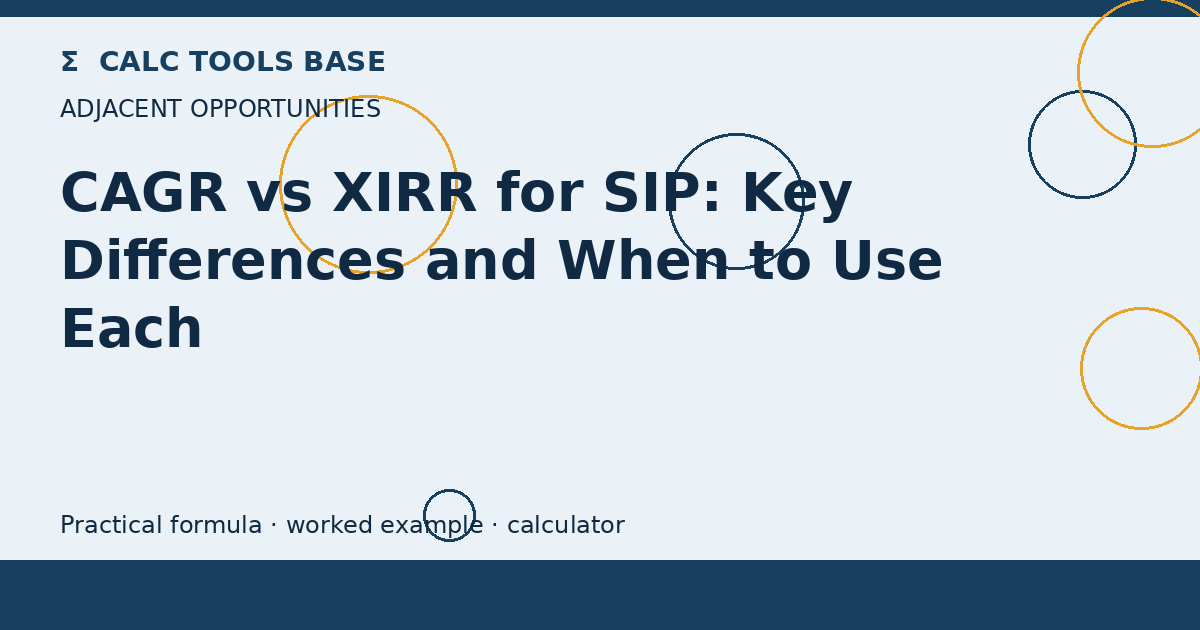 Σ CALC TOOLS BASE

ADJACENT OPPORTUNITIES

CAGR vs XIRR for SIP: Key Differences and When to Use Each

Practical formula · worked example · calculator